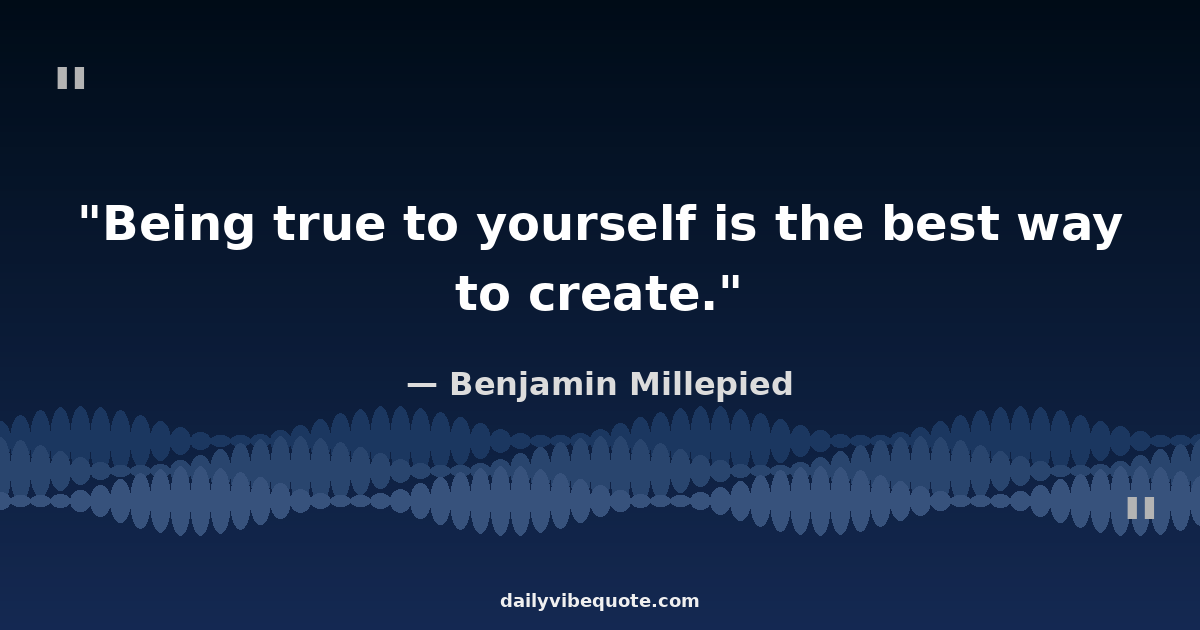 "

"Being true to yourself is the best way to create."

— Benjamin Millepied

"

dailyvibequote.com